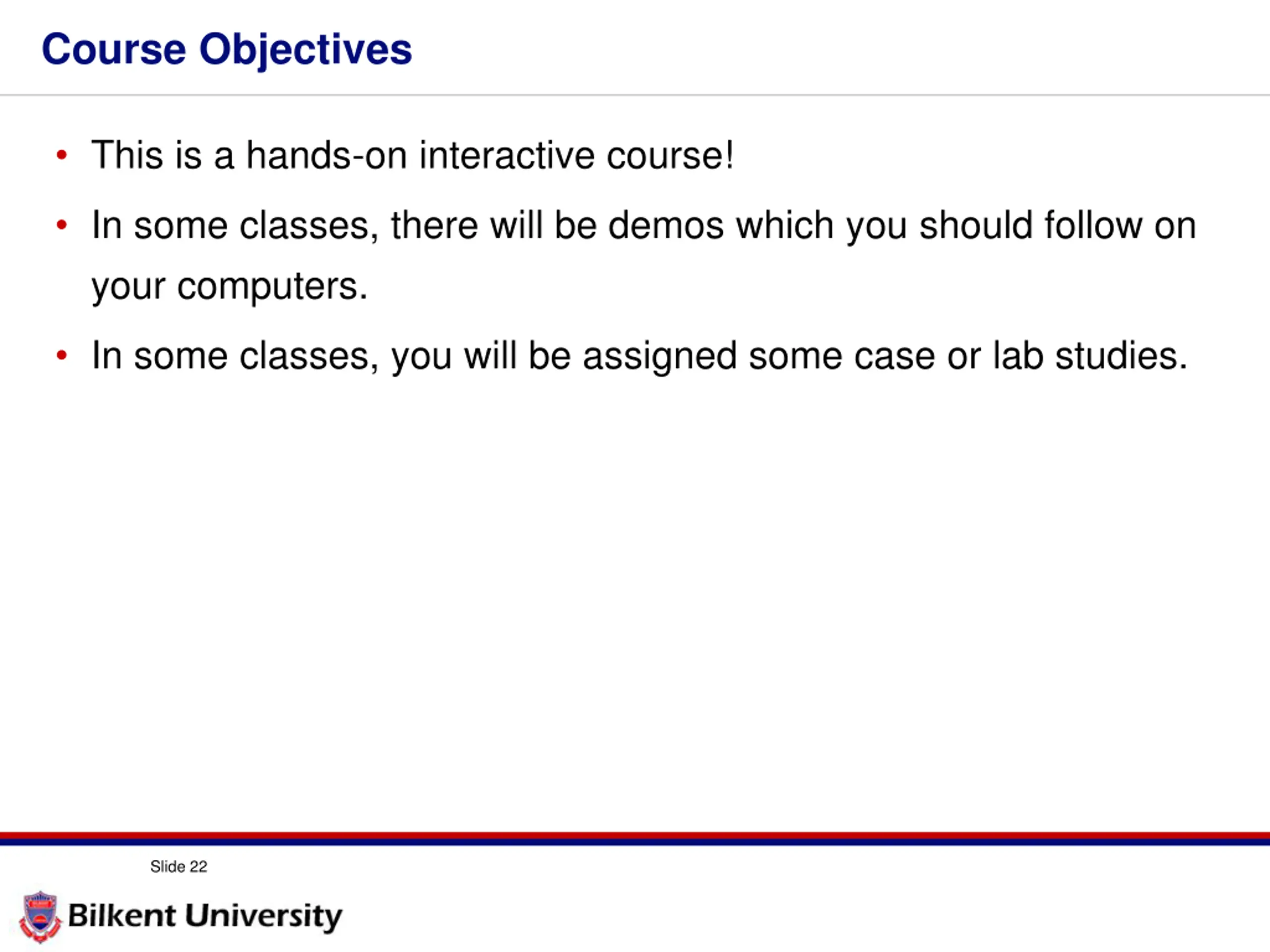 Course Objectives

• This is a hands-on interactive course!

• In some classes, there will be demos which you should follow on your computers.

• In some classes, you will be assigned some case or lab studies.

Slide 22

Bilkent University